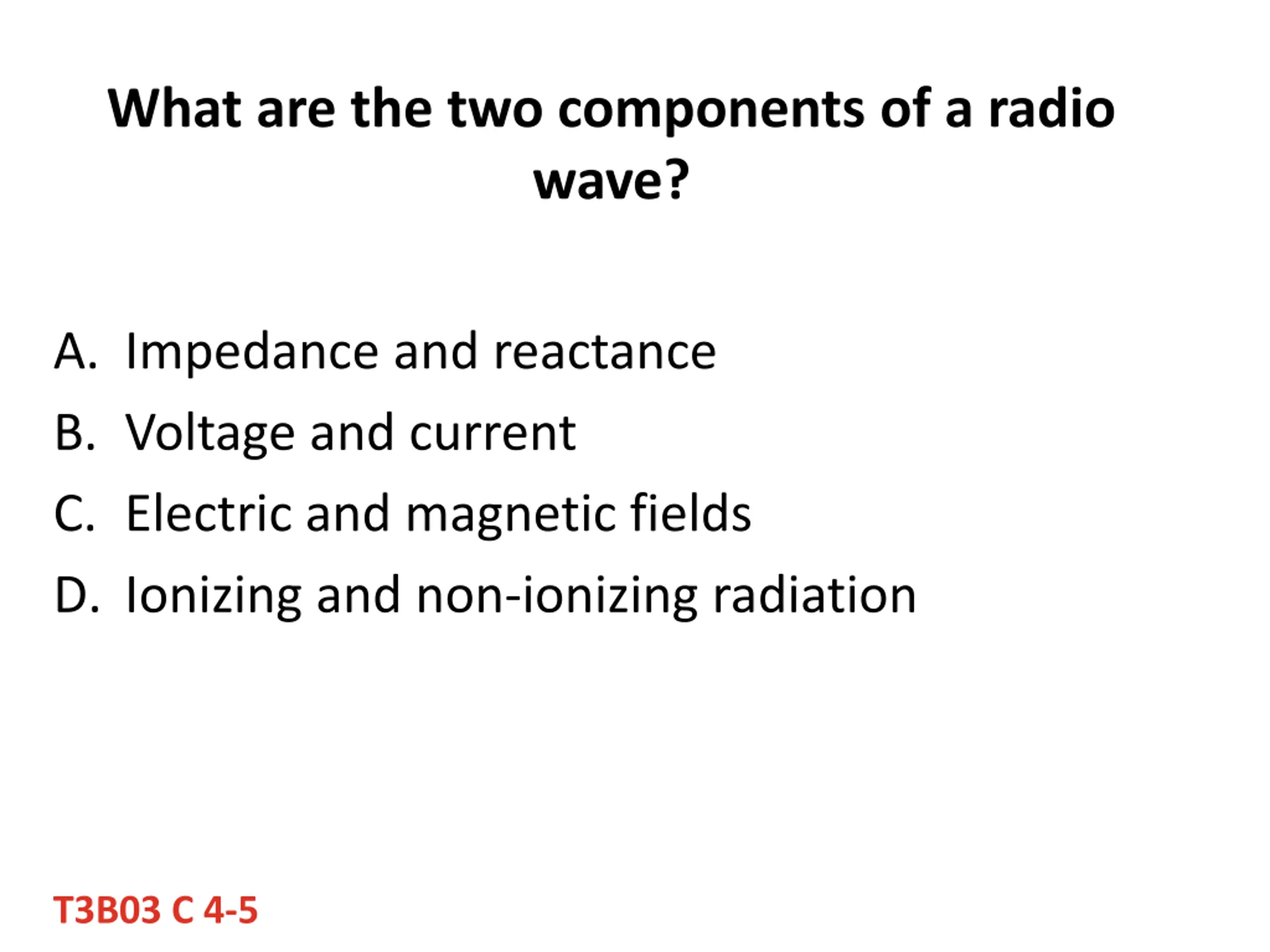 What are the two components of a radio wave?

A. Impedance and reactance
B. Voltage and current
C. Electric and magnetic fields
D. Ionizing and non-ionizing radiation

T3B03 C 4-5